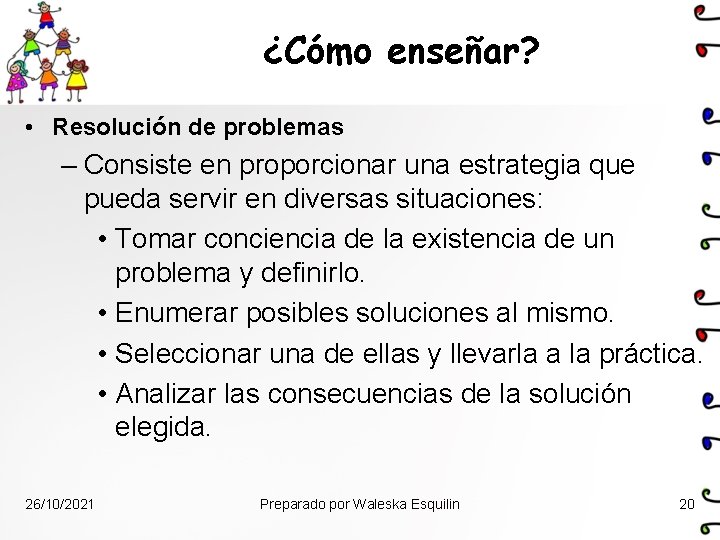 ¿Cómo enseñar?

• Resolución de problemas
– Consiste en proporcionar una estrategia que pueda servir en diversas situaciones:
• Tomar conciencia de la existencia de un problema y definirlo.
• Enumerar posibles soluciones al mismo.
• Seleccionar una de ellas y llevarla a la práctica.
• Analizar las consecuencias de la solución elegida.

26/10/2021
Preparado por Waleska Esquilin
20